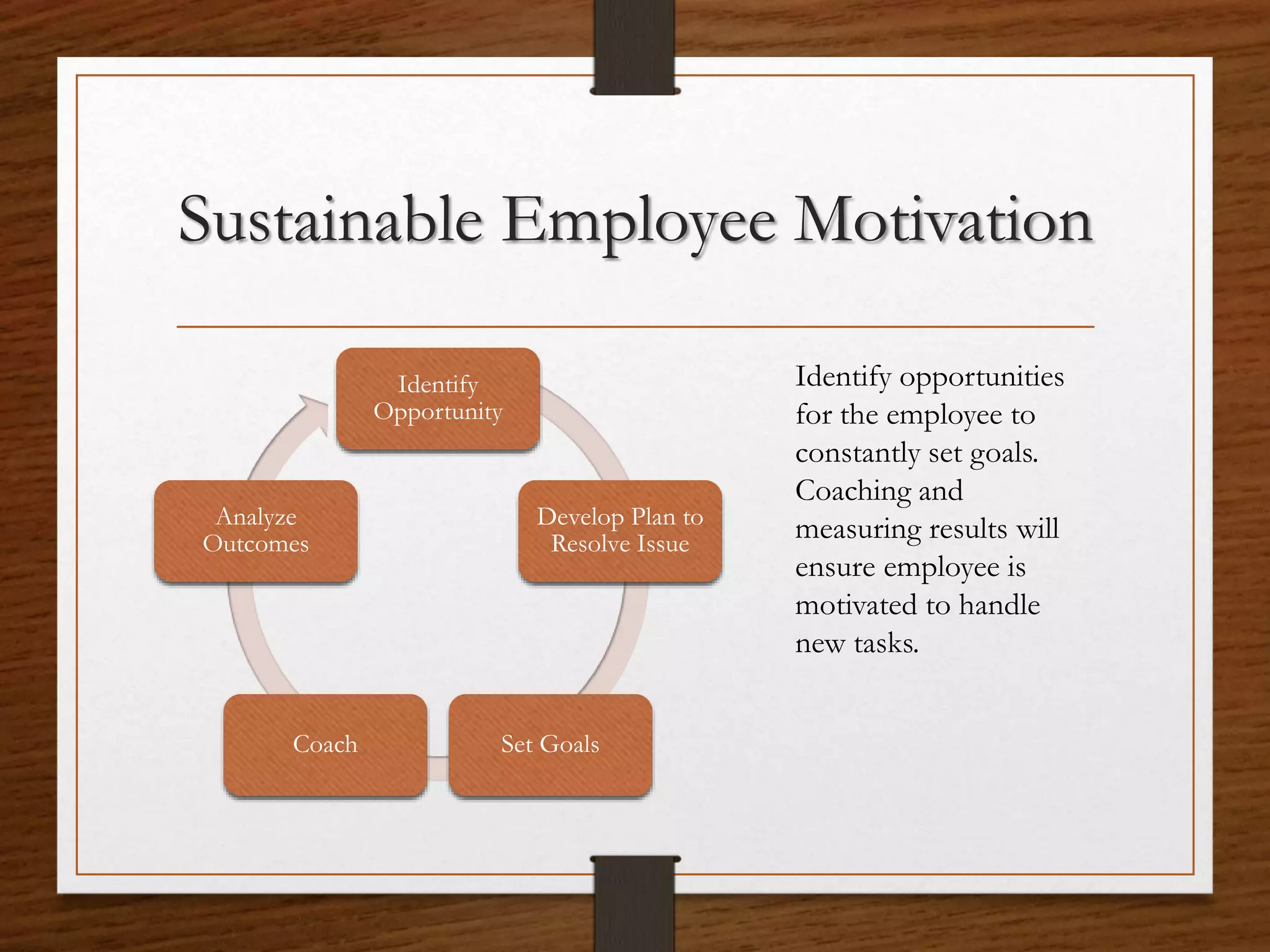 Sustainable Employee Motivation

Identify Opportunity

Develop Plan to Resolve Issue

Set Goals

Coach

Analyze Outcomes

Identify opportunities for the employee to constantly set goals. Coaching and measuring results will ensure employee is motivated to handle new tasks.